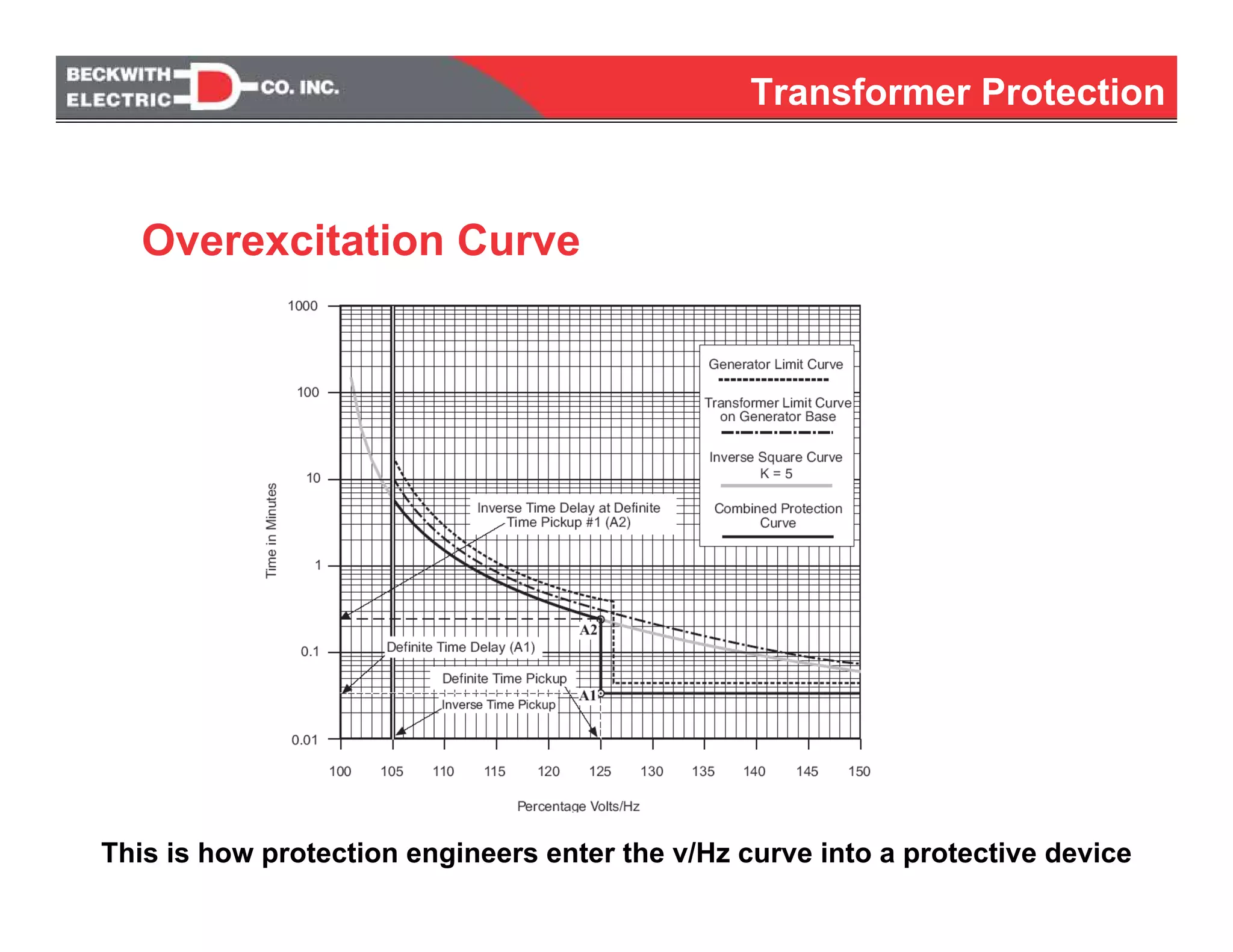 BECKWITH ELECTRIC CO. INC.

Transformer Protection

Overexcitation Curve

1000
100
10
1
0.1
0.01

Time in Minutes

Generator Limit Curve

Transformer Limit Curve on Generator Base

Inverse Square Curve K = 5

Combined Protection Curve

Inverse Time Delay at Definite Time Pickup #1 (A2)

A2

Definite Time Delay (A1)

Definite Time Pickup

A1

Inverse Time Pickup

100 105 110 115 120 125 130 135 140 145 150

Percentage Volts/Hz

This is how protection engineers enter the v/Hz curve into a protective device